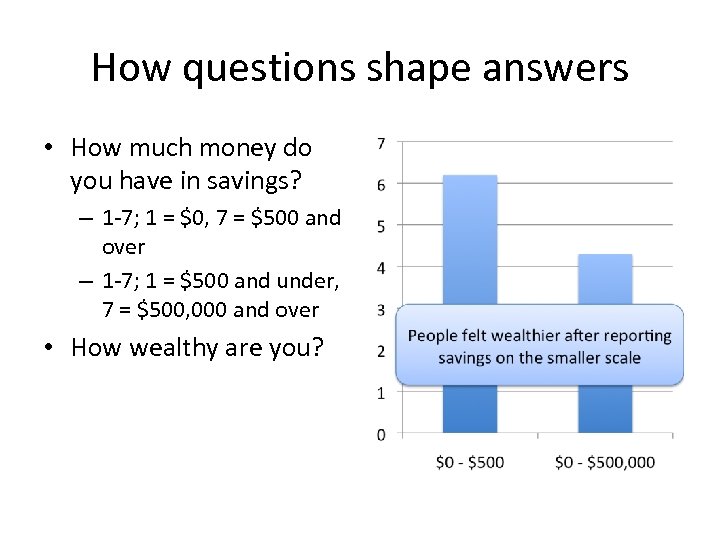 How questions shape answers

• How much money do you have in savings?
– 1-7; 1 = \$0, 7 = \$500 and over
– 1-7; 1 = \$500 and under, 7 = \$500,000 and over

• How wealthy are you?

7
6
5
4
3
2
1
0

People felt wealthier after reporting savings on the smaller scale

\$0 - \$500
\$0 - \$500,000